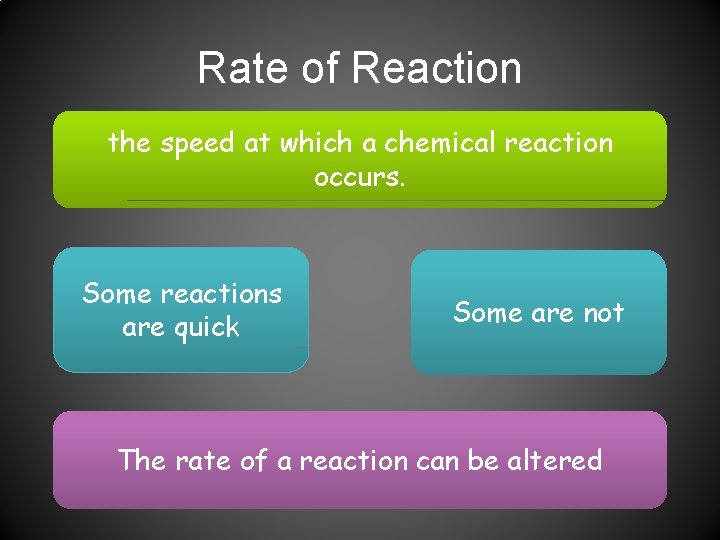 Rate of Reaction

the speed at which a chemical reaction occurs.

Some reactions are quick

Some are not

The rate of a reaction can be altered